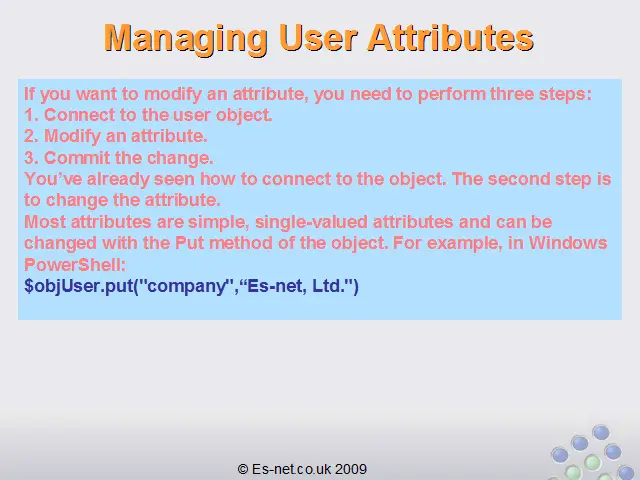 Managing User Attributes

If you want to modify an attribute, you need to perform three steps:
1. Connect to the user object.
2. Modify an attribute.
3. Commit the change.
You've already seen how to connect to the object. The second step is to change the attribute.
Most attributes are simple, single-valued attributes and can be changed with the Put method of the object. For example, in Windows PowerShell:
$objUser.put("company",“Es-net, Ltd.")

© Es-net.co.uk 2009